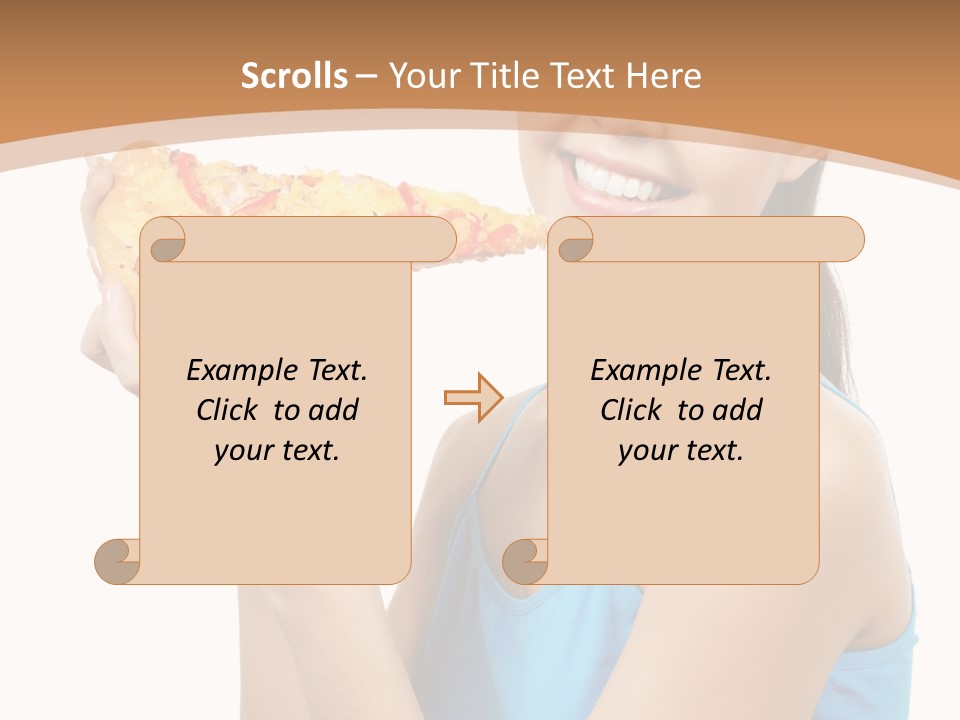 Scrolls – Your Title Text Here

Example Text. Click to add your text.

Example Text. Click to add your text.